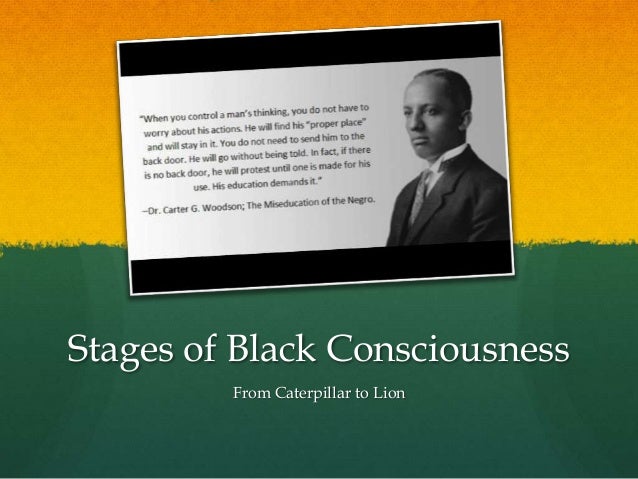 "When you control a man's thinking, you do not have to worry about his actions. He will find his "proper place" and will stay in it. You do not need to send him to the back door. He will go without being told. In fact, if there is no back door, he will protest until one is made for his use. His education demands it."

–Dr. Carter G. Woodson; The Miseducation of the Negro.

Stages of Black Consciousness

From Caterpillar to Lion